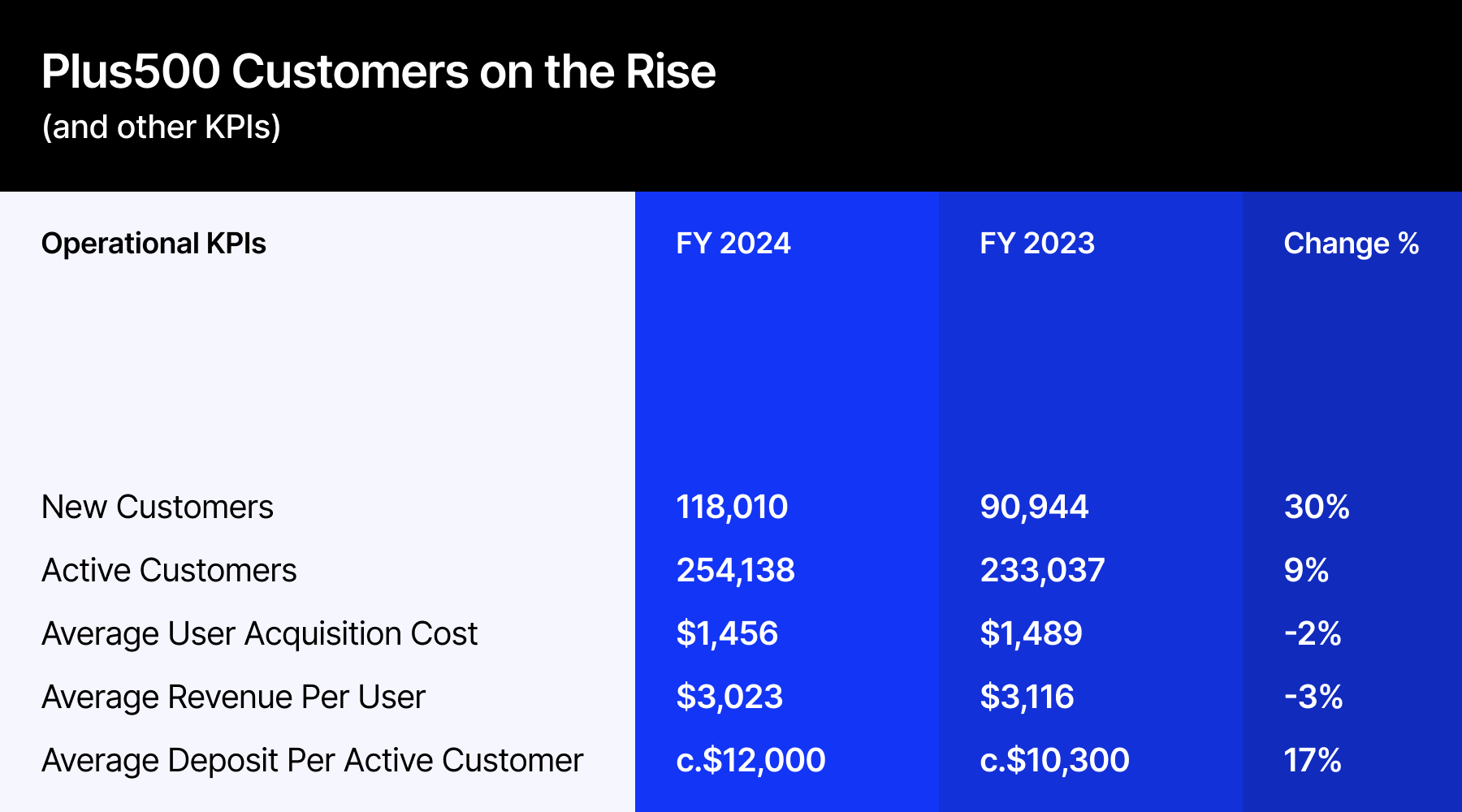 Plus500 Customers on the Rise
(and other KPIs)

| Operational KPIs | FY 2024 | FY 2023 | Change % |
|---|---|---|---|
| New Customers | 118,010 | 90,944 | 30% |
| Active Customers | 254,138 | 233,037 | 9% |
| Average User Acquisition Cost | \$1,456 | \$1,489 | -2% |
| Average Revenue Per User | \$3,023 | \$3,116 | -3% |
| Average Deposit Per Active Customer | c.\$12,000 | c.\$10,300 | 17% |